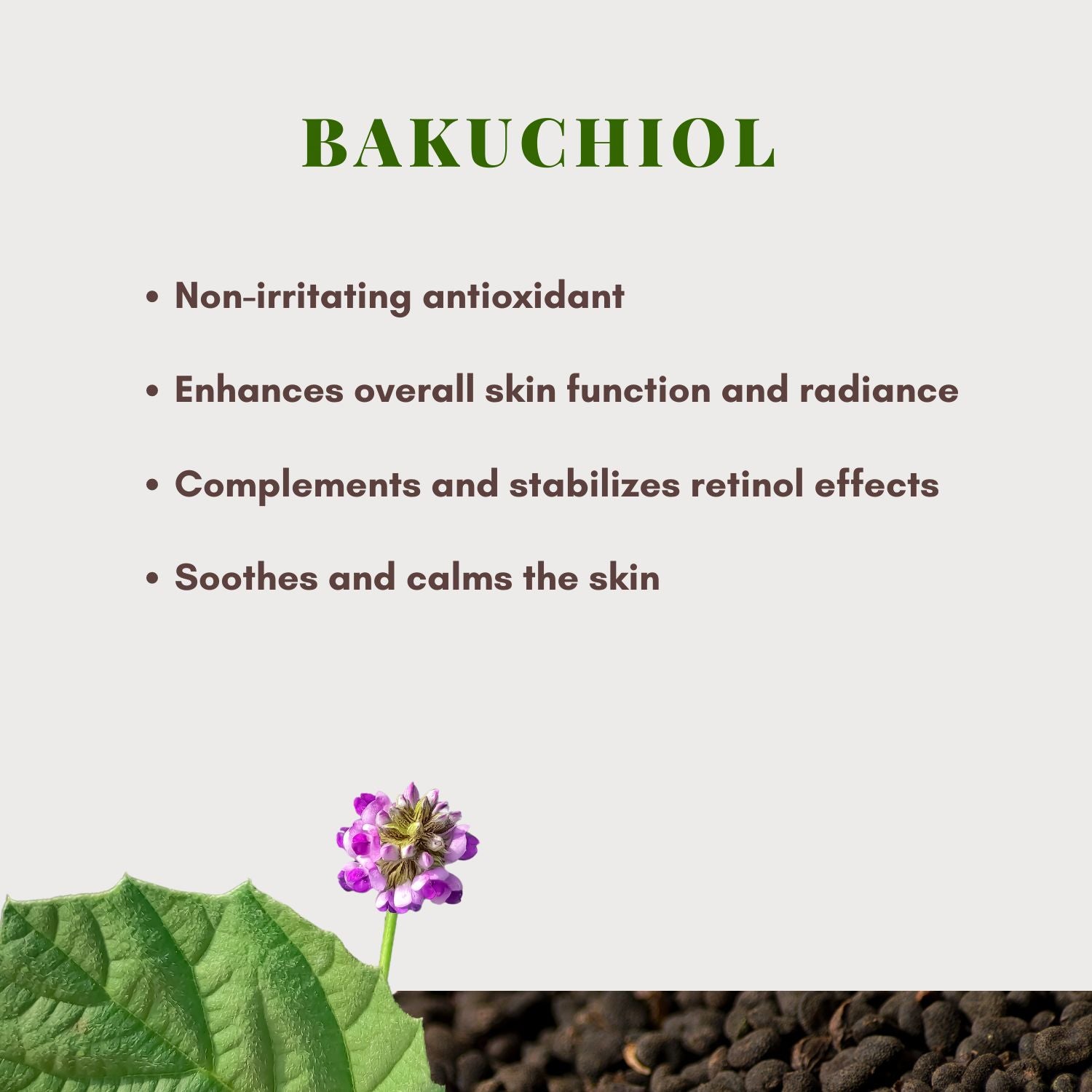 BAKUCHIOL

• Non-irritating antioxidant

• Enhances overall skin function and radiance

• Complements and stabilizes retinol effects

• Soothes and calms the skin